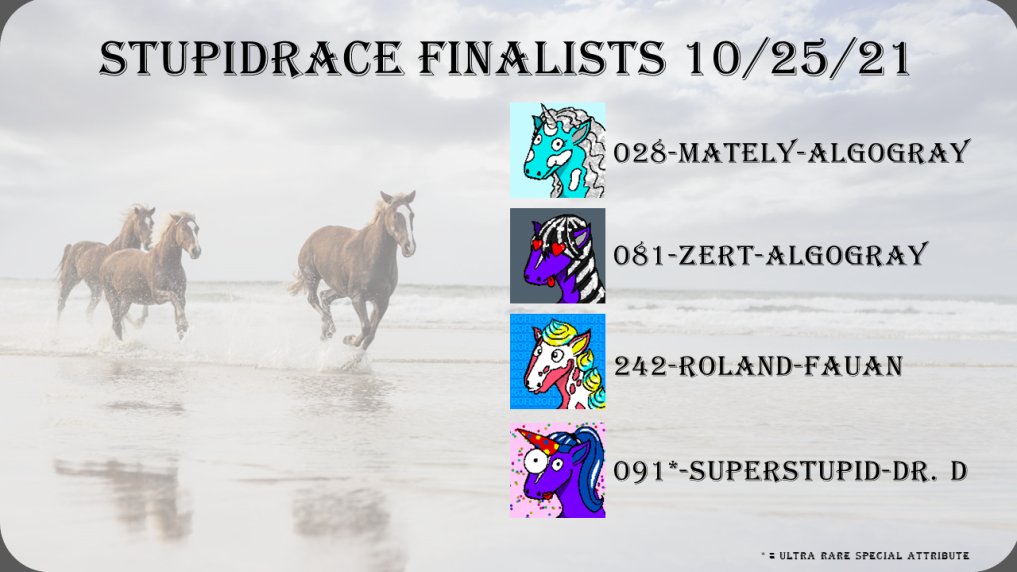 STUPIDRACE FINALISTS 10/25/21

028-MATELY-ALGOGRAY

081-ZERT-ALGOGRAY

242-ROLAND-FAUAN

091*-SUPERSTUPID-DR. D

* = ULTRA RARE SPECIAL ATTRIBUTE